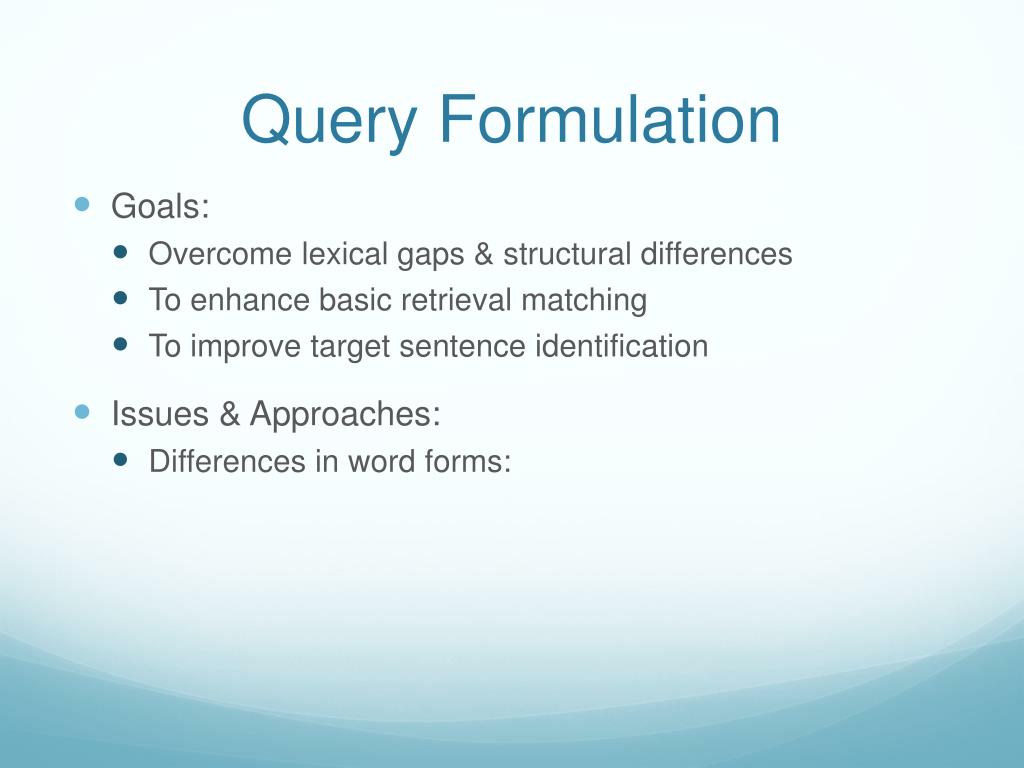 Query Formulation

- Goals:
  - Overcome lexical gaps & structural differences
  - To enhance basic retrieval matching
  - To improve target sentence identification
- Issues & Approaches:
  - Differences in word forms: